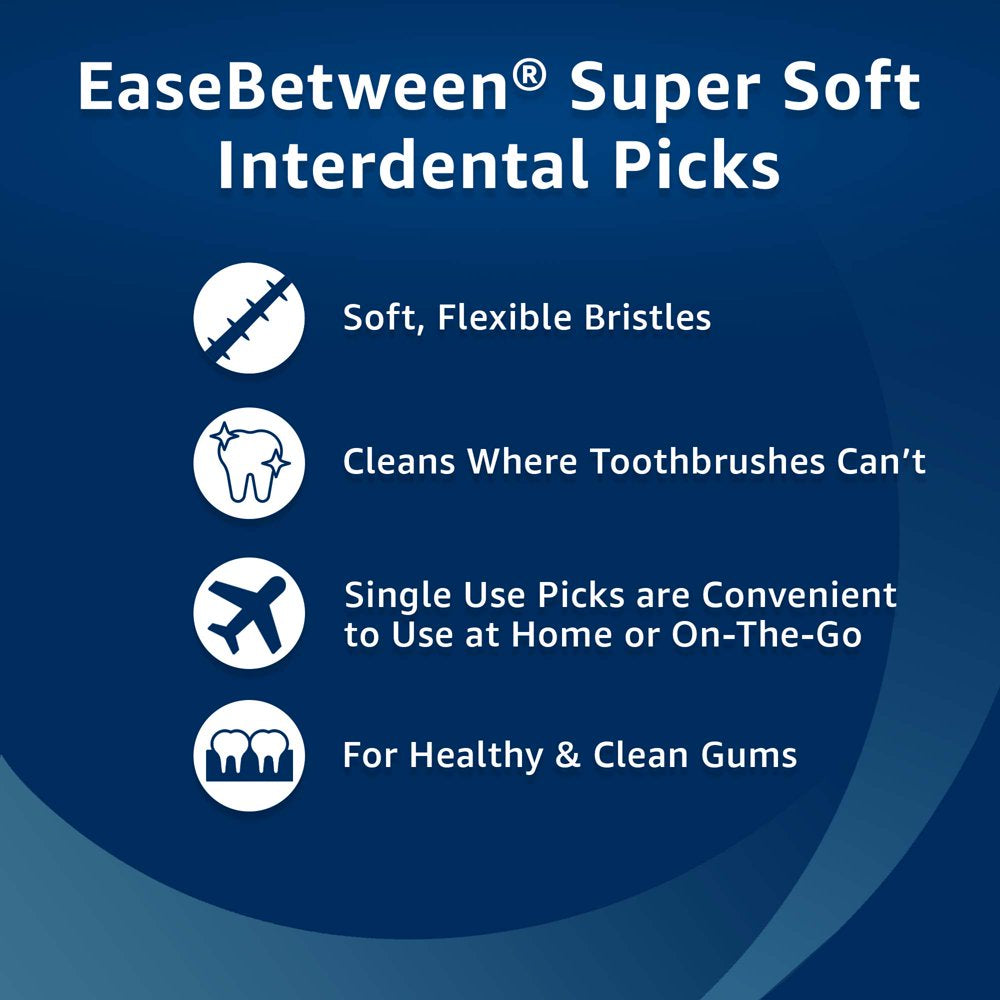 EaseBetween® Super Soft Interdental Picks

Soft, Flexible Bristles

Cleans Where Toothbrushes Can't

Single Use Picks are Convenient to Use at Home or On-The-Go

For Healthy & Clean Gums